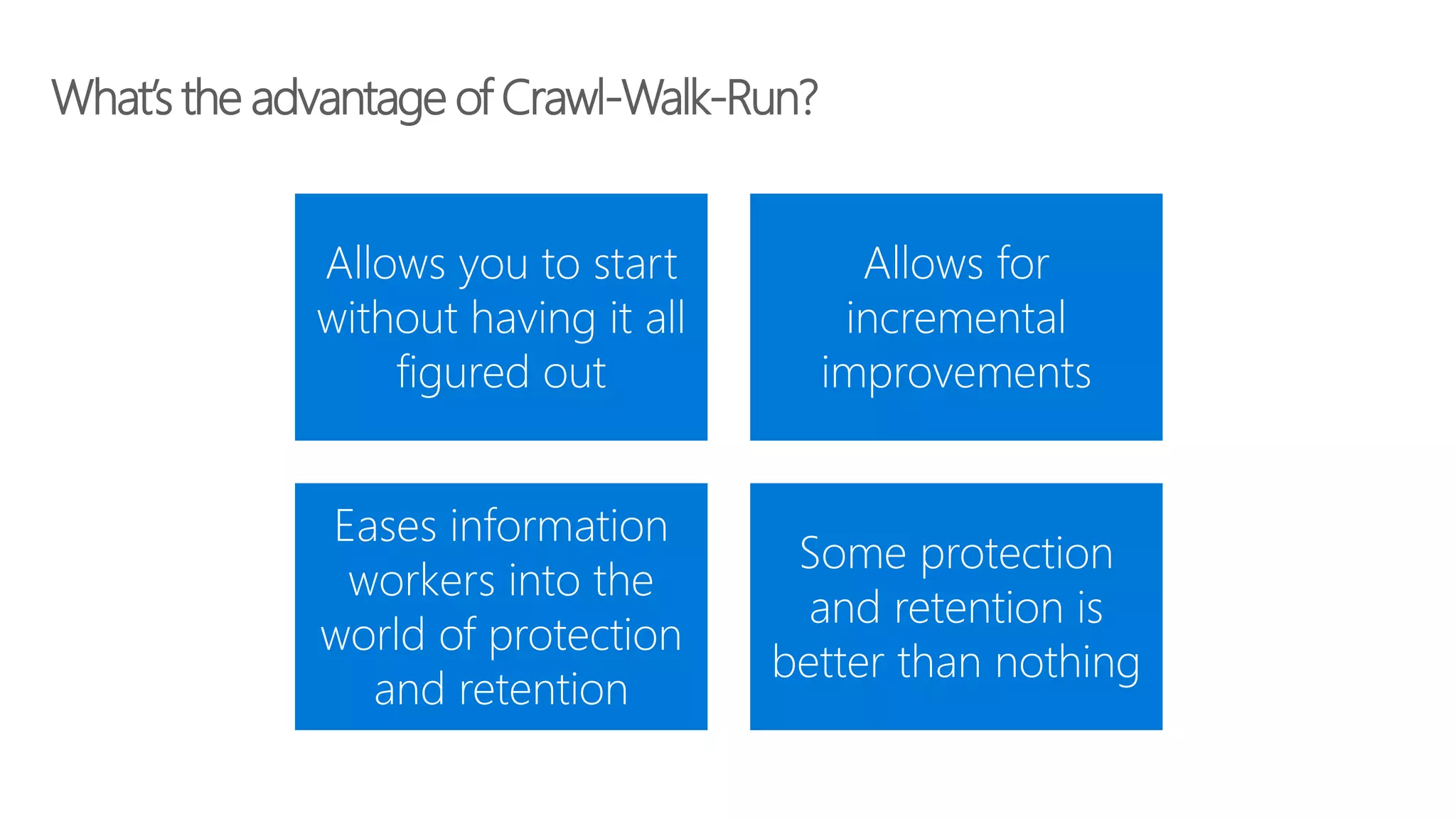 What's the advantage of Crawl-Walk-Run?

Allows you to start without having it all figured out

Allows for incremental improvements

Eases information workers into the world of protection and retention

Some protection and retention is better than nothing